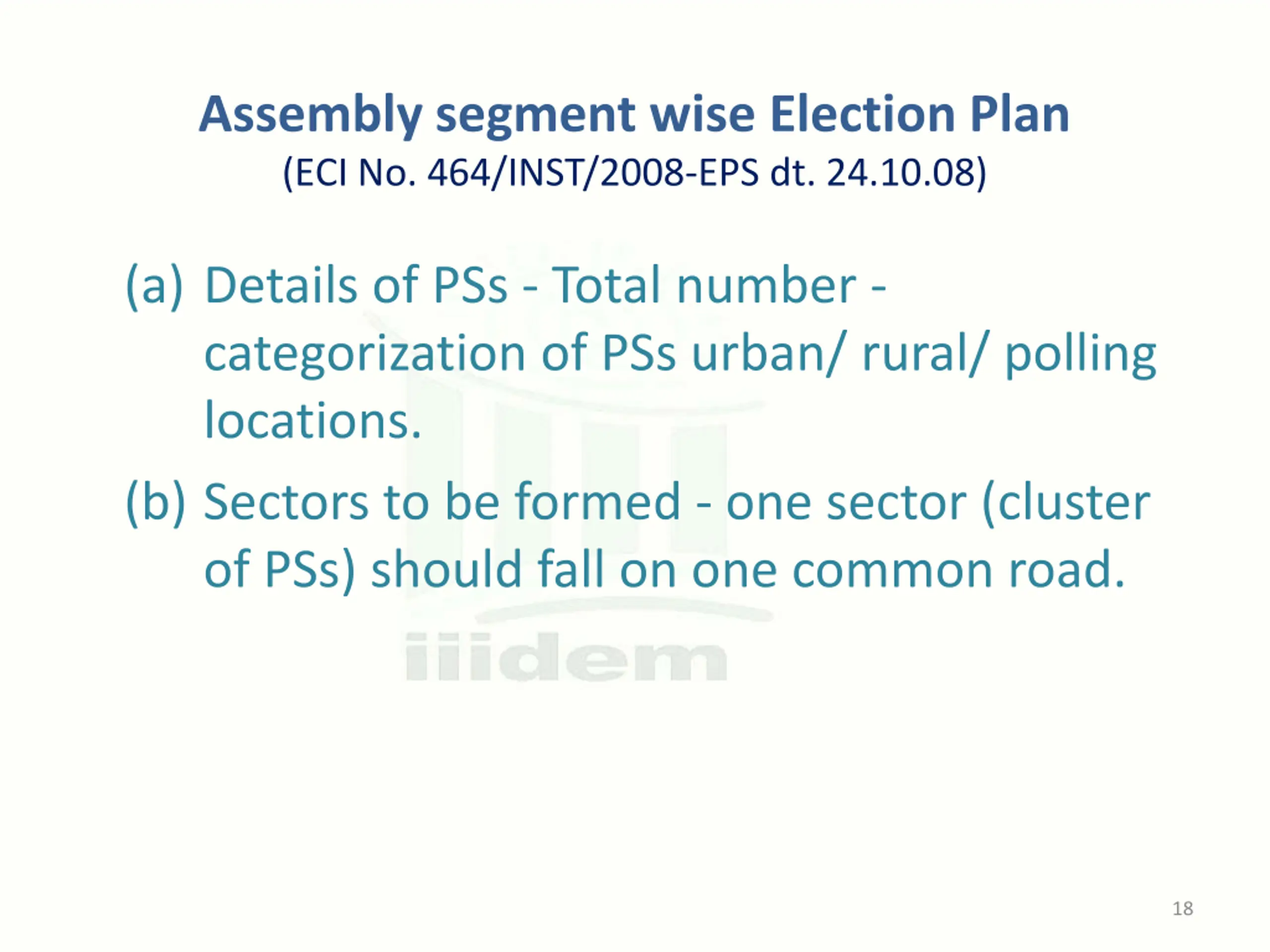 Assembly segment wise Election Plan
(ECI No. 464/INST/2008-EPS dt. 24.10.08)

(a) Details of PSs - Total number - categorization of PSs urban/ rural/ polling locations.

(b) Sectors to be formed - one sector (cluster of PSs) should fall on one common road.

iiidem

18